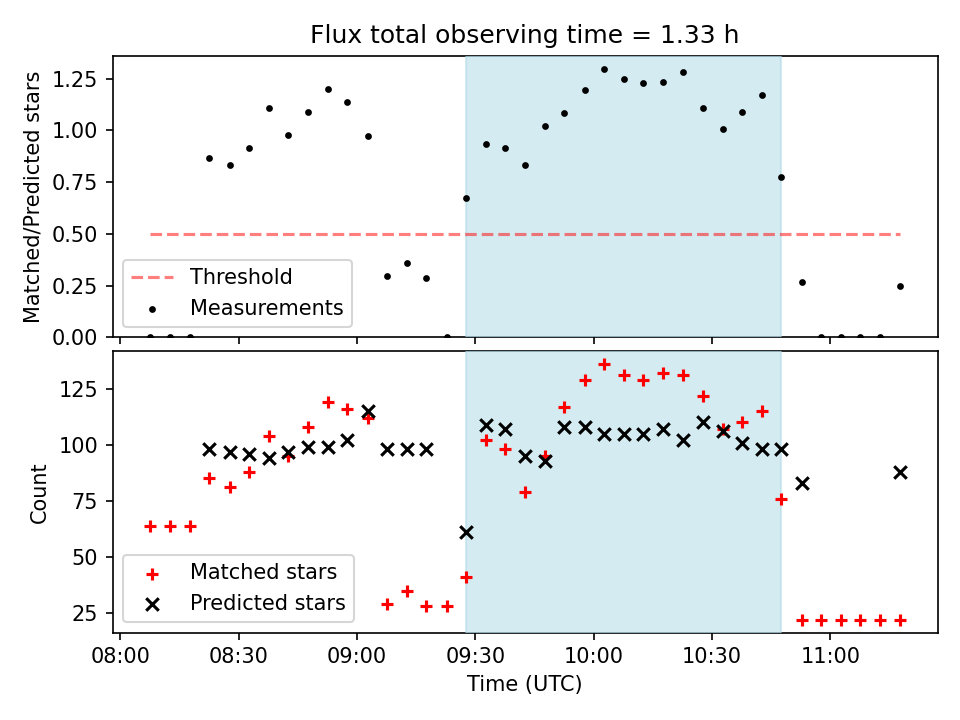 Flux total observing time = 1.33 h

Matched/Predicted stars

1.25
1.00
0.75
0.50
0.25
0.00

Threshold
Measurements

Count

125
100
75
50
25

Matched stars
Predicted stars

08:00
08:30
09:00
09:30
10:00
10:30
11:00

Time (UTC)